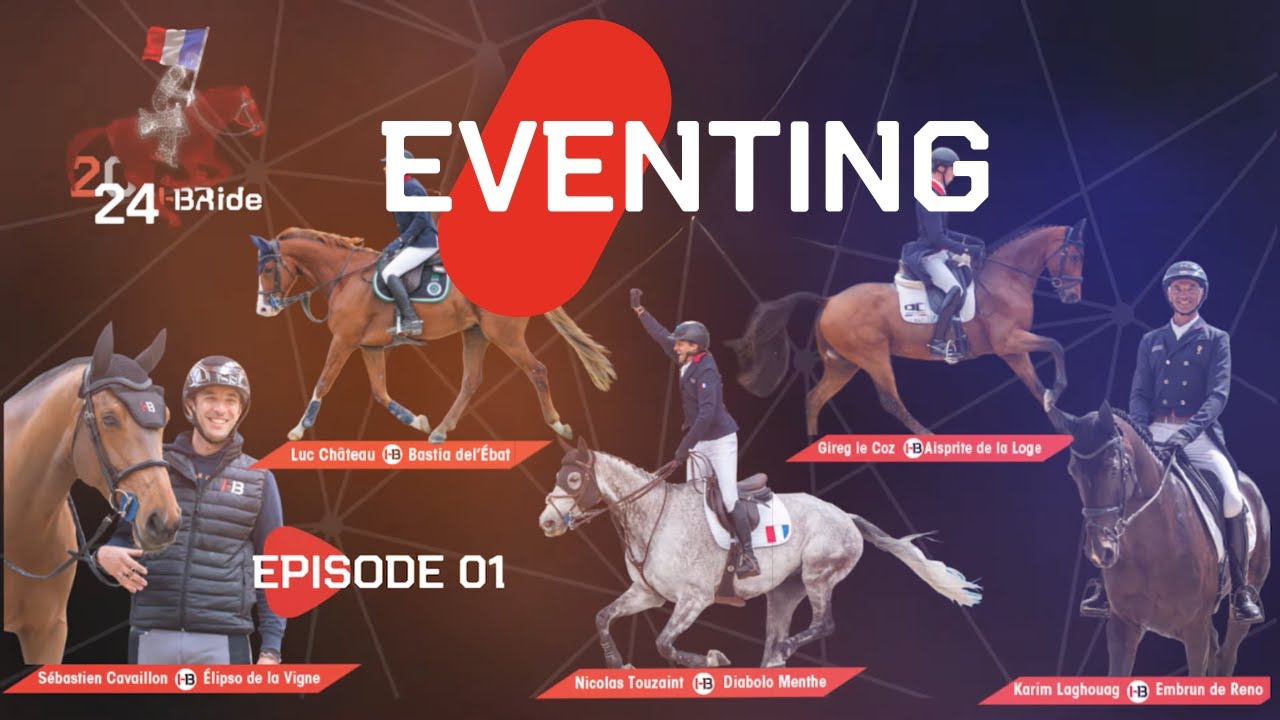 2024 BRide

EVENTING

Luc Château HB Bastia del'Ébat

Gireg le Coz HB Aisprite de la Loge

EPISODE 01

Sébastien Cavaillon HB Élipso de la Vigne

Nicolas Touzaint HB Diabolo Menthe

Karim Laghouag HB Embrun de Reno